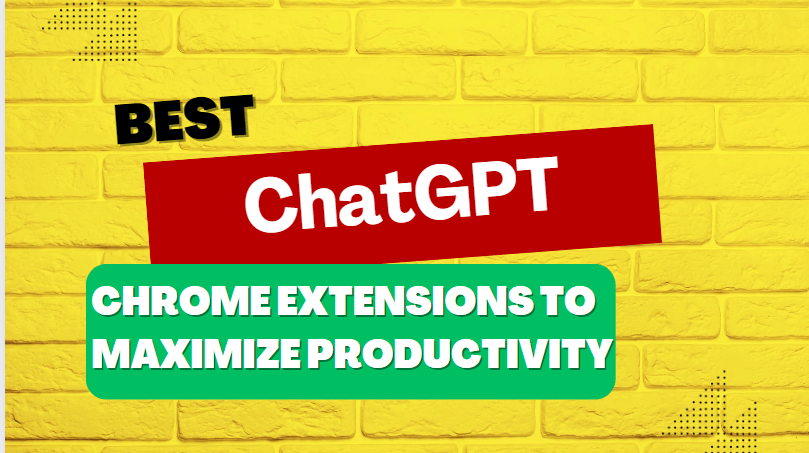 BEST

ChatGPT

CHROME EXTENSIONS TO MAXIMIZE PRODUCTIVITY